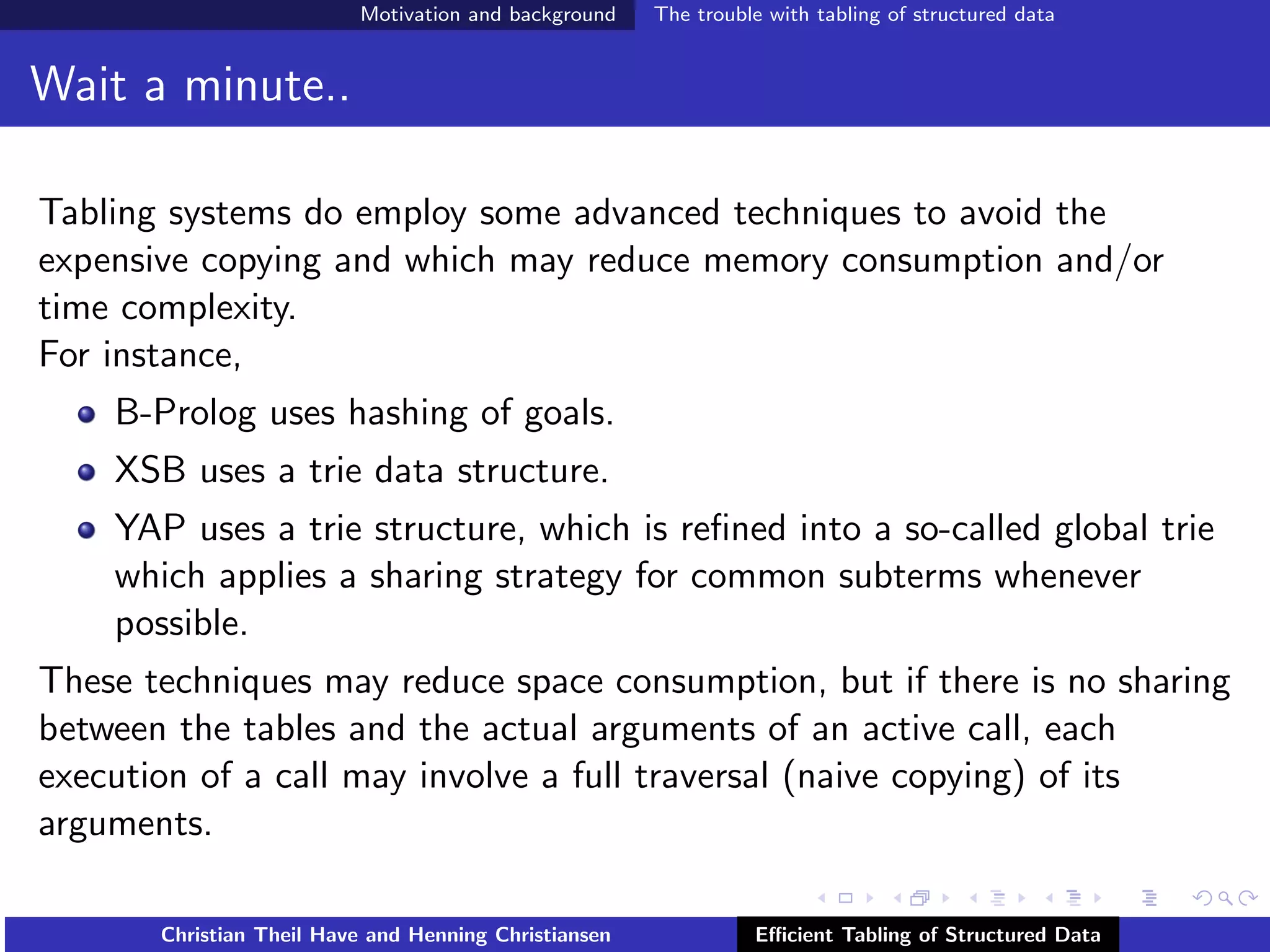 Motivation and background The trouble with tabling of structured data

Wait a minute..

Tabling systems do employ some advanced techniques to avoid the expensive copying and which may reduce memory consumption and/or time complexity.
For instance,

- B-Prolog uses hashing of goals.
- XSB uses a trie data structure.
- YAP uses a trie structure, which is refined into a so-called global trie which applies a sharing strategy for common subterms whenever possible.

These techniques may reduce space consumption, but if there is no sharing between the tables and the actual arguments of an active call, each execution of a call may involve a full traversal (naive copying) of its arguments.

Christian Theil Have and Henning Christiansen Efficient Tabling of Structured Data